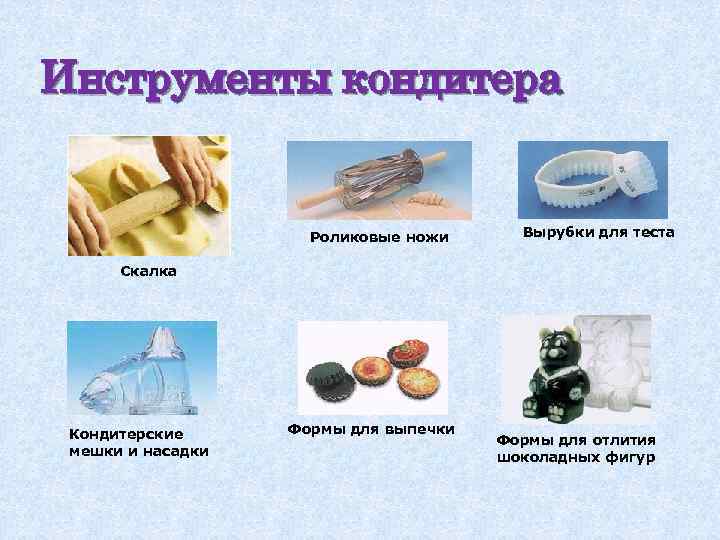 Инструменты кондитера

Скалка

Роликовые ножи

Вырубки для теста

Кондитерские мешки и насадки

Формы для выпечки

Формы для отлития шоколадных фигур